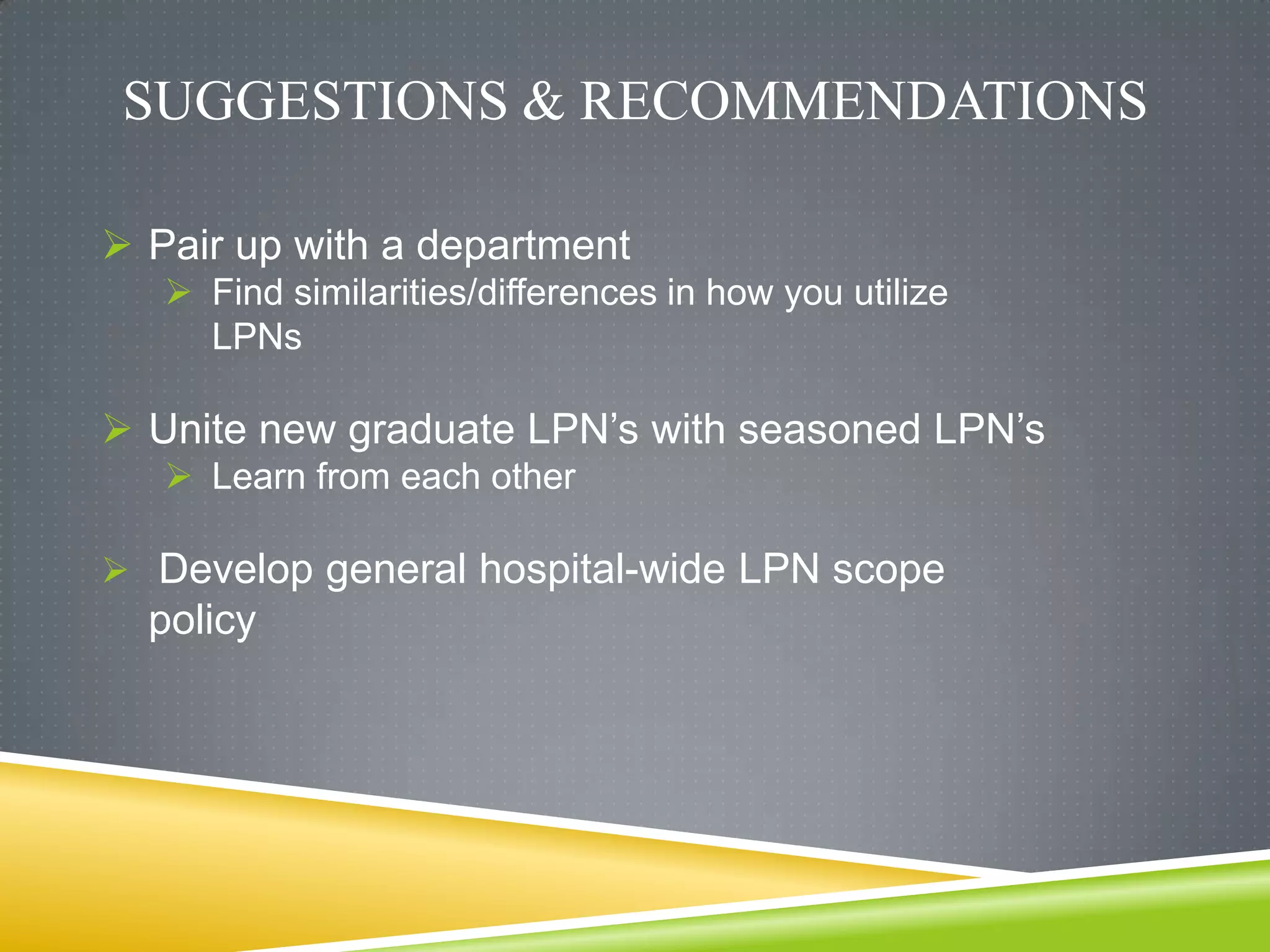 SUGGESTIONS & RECOMMENDATIONS

➢ Pair up with a department
➢ Find similarities/differences in how you utilize LPNs

➢ Unite new graduate LPN’s with seasoned LPN’s
➢ Learn from each other

➢ Develop general hospital-wide LPN scope policy